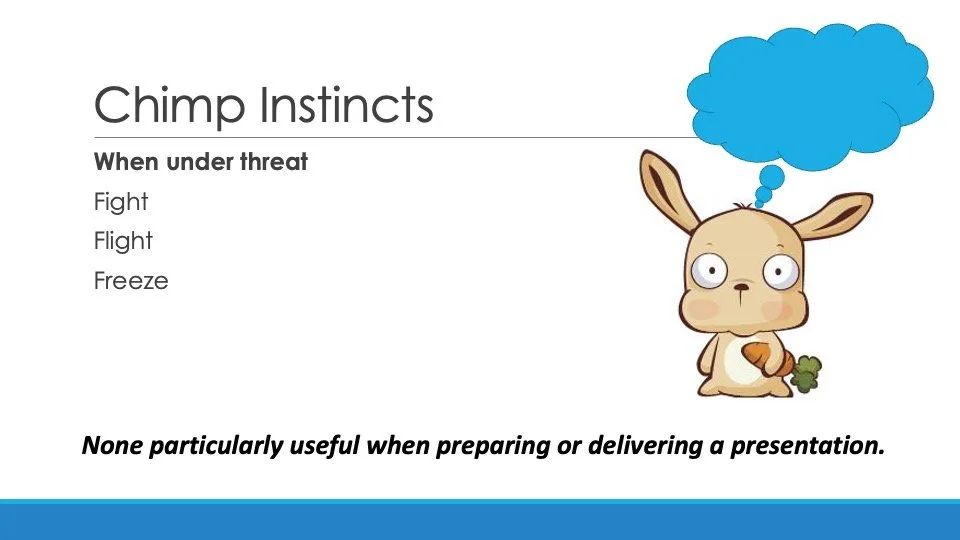 Chimp Instincts

When under threat

Fight

Flight

Freeze

None particularly useful when preparing or delivering a presentation.